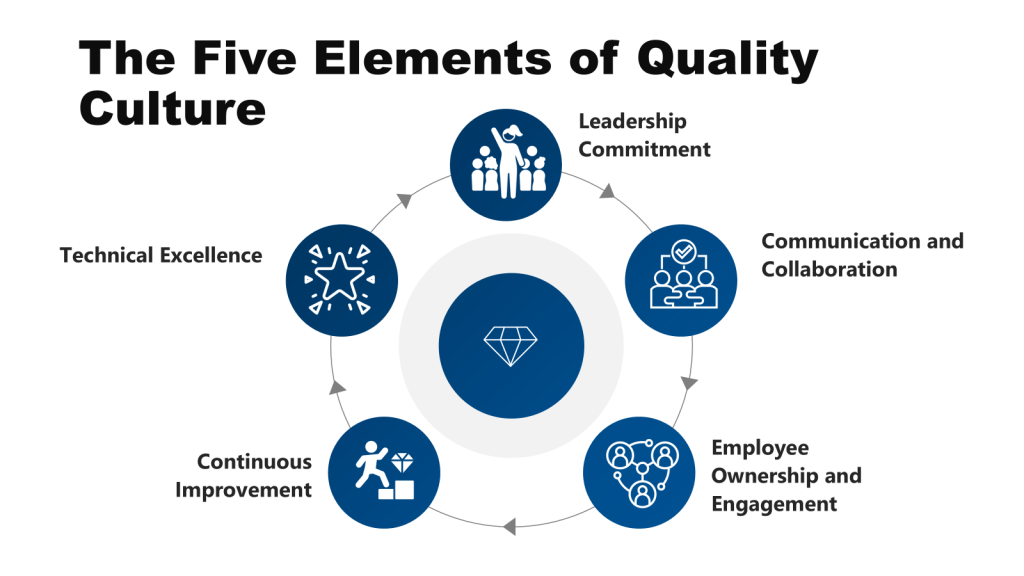 The Five Elements of Quality Culture

Leadership Commitment

Communication and Collaboration

Employee Ownership and Engagement

Continuous Improvement

Technical Excellence